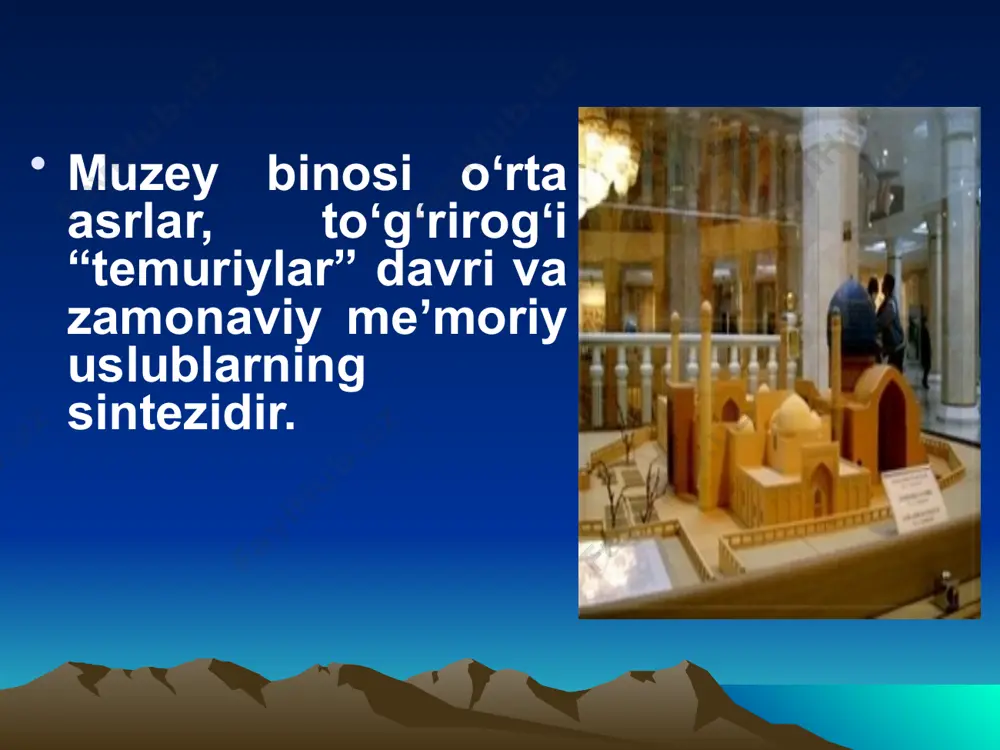 • Muzey binosi o‘rta asrlar, to‘g‘rirog‘i “temuriylar” davri va zamonaviy me’moriy uslublarning sintezidir.